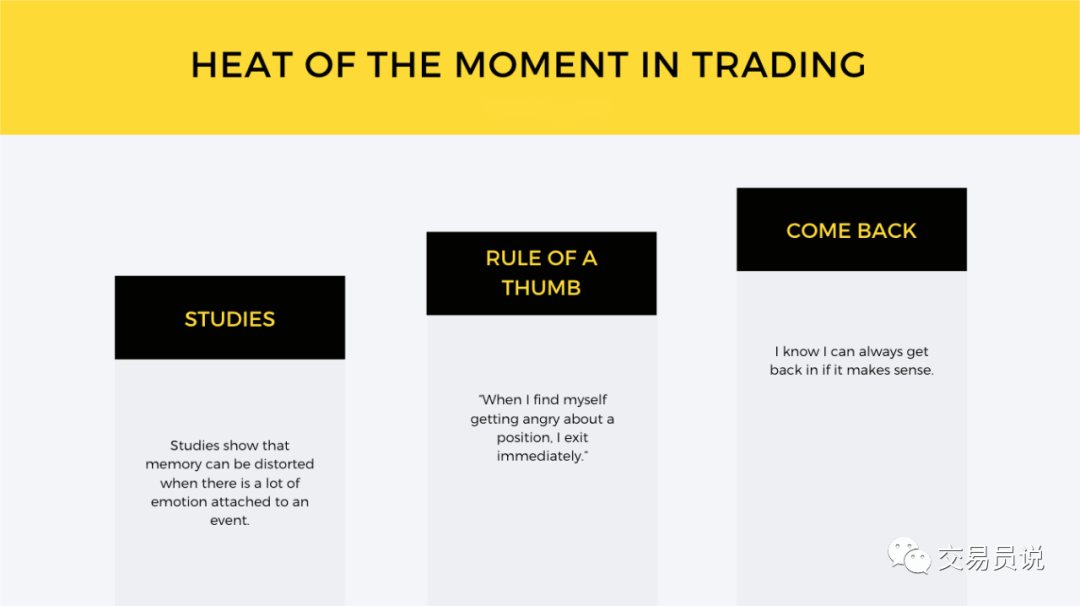 HEAT OF THE MOMENT IN TRADING

STUDIES

Studies show that memory can be distorted when there is a lot of emotion attached to an event.

RULE OF A THUMB

"When I find myself getting angry about a position, I exit immediately."

COME BACK

I know I can always get back in if it makes sense.

交易员说